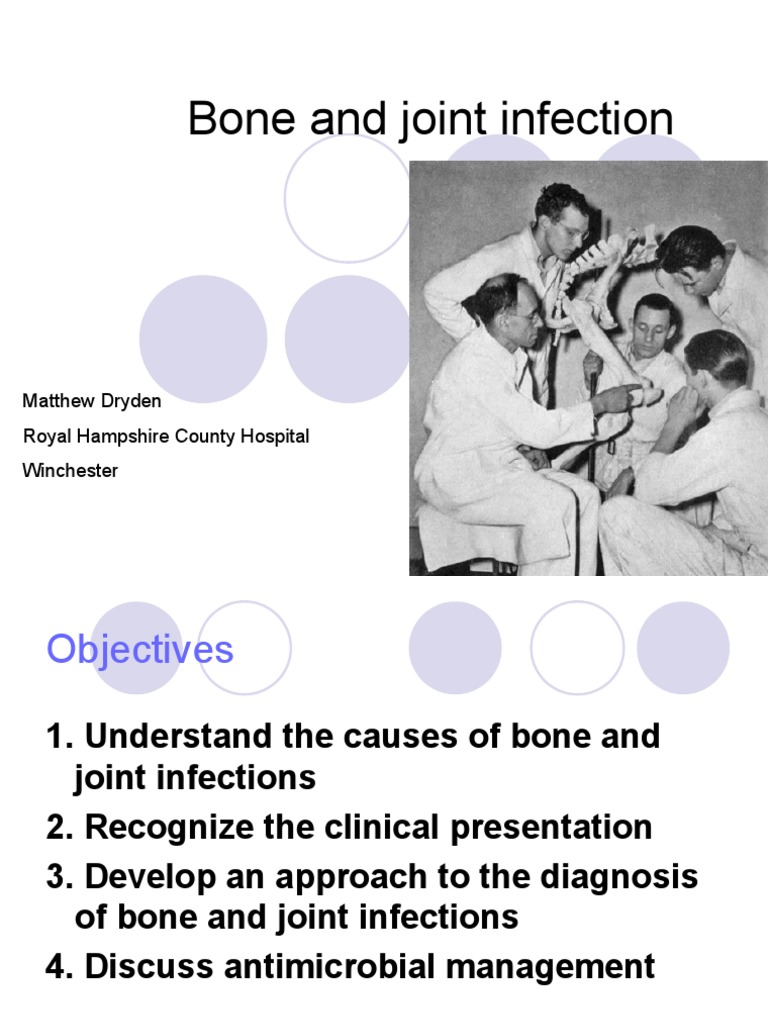 Bone and joint infection

Matthew Dryden
Royal Hampshire County Hospital
Winchester

Objectives

1. Understand the causes of bone and joint infections
2. Recognize the clinical presentation
3. Develop an approach to the diagnosis of bone and joint infections
4. Discuss antimicrobial management